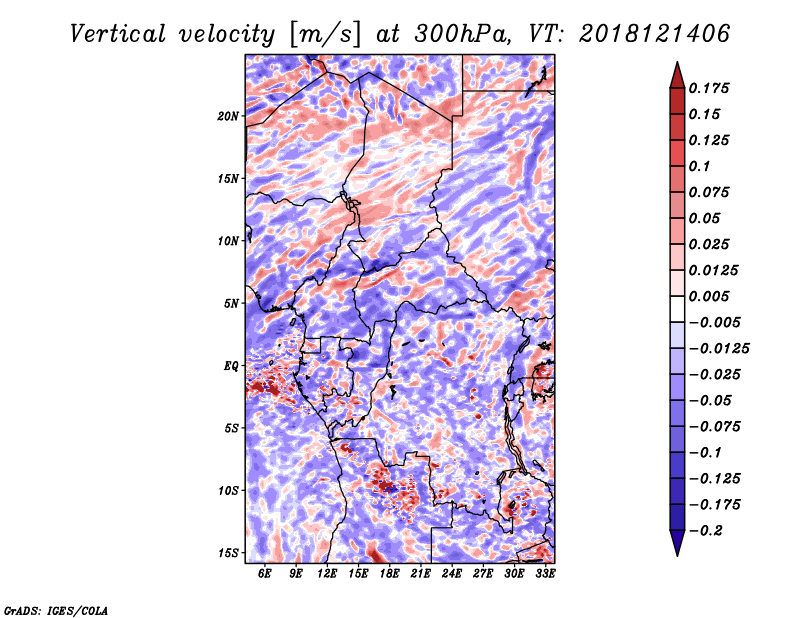 Vertical velocity [m/s] at 300hPa, VT: 2018121406

20N
15N
10N
5N
EQ
5S
10S
15S

6E 9E 12E 15E 18E 21E 24E 27E 30E 33E

0.175
0.15
0.125
0.1
0.075
0.05
0.025
0.0125
0.005
-0.005
-0.0125
-0.025
-0.05
-0.075
-0.1
-0.125
-0.175
-0.2

GrADS: IGES/COLA